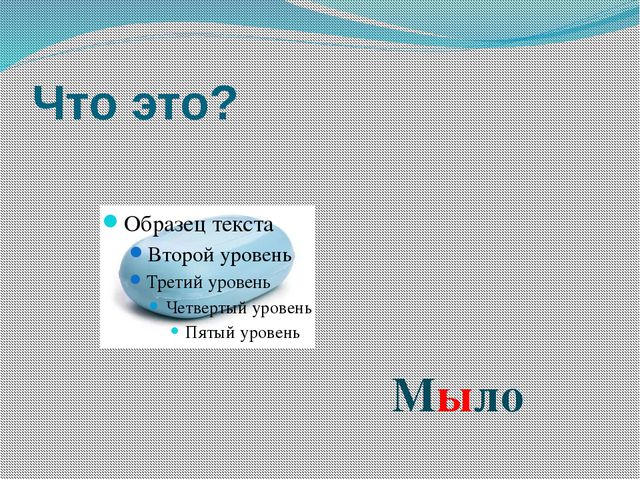 Что это?

Образец текста
Второй уровень
Третий уровень
Четвертый уровень
Пятый уровень

Мыло